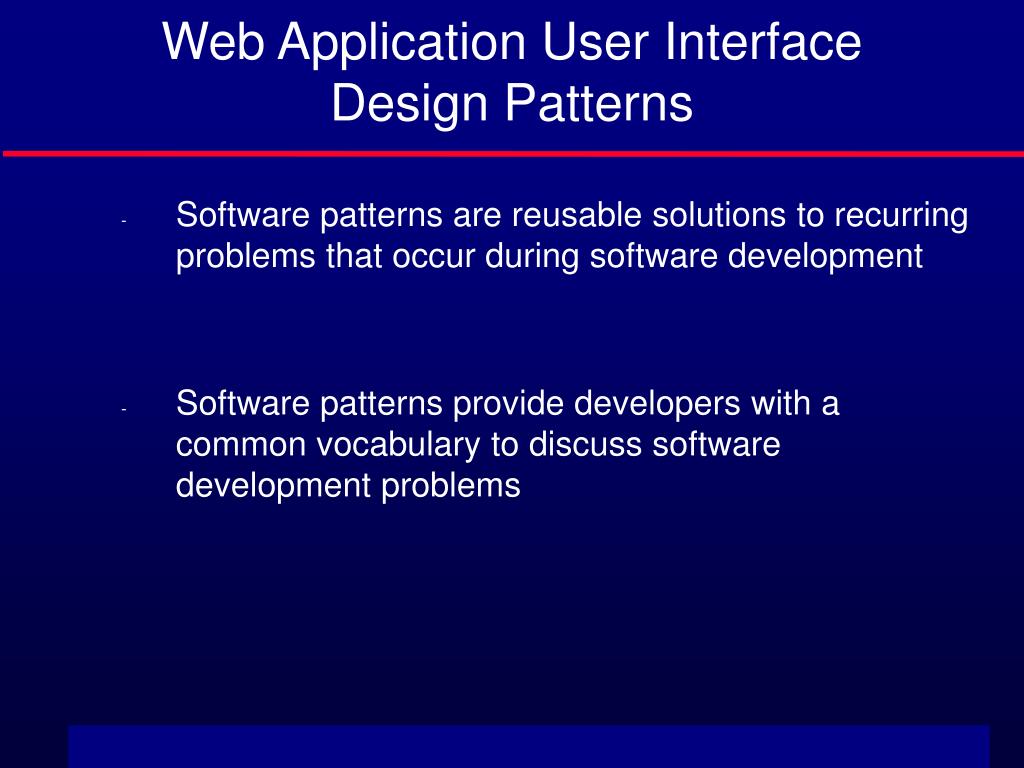 Web Application User Interface Design Patterns

- Software patterns are reusable solutions to recurring problems that occur during software development

- Software patterns provide developers with a common vocabulary to discuss software development problems